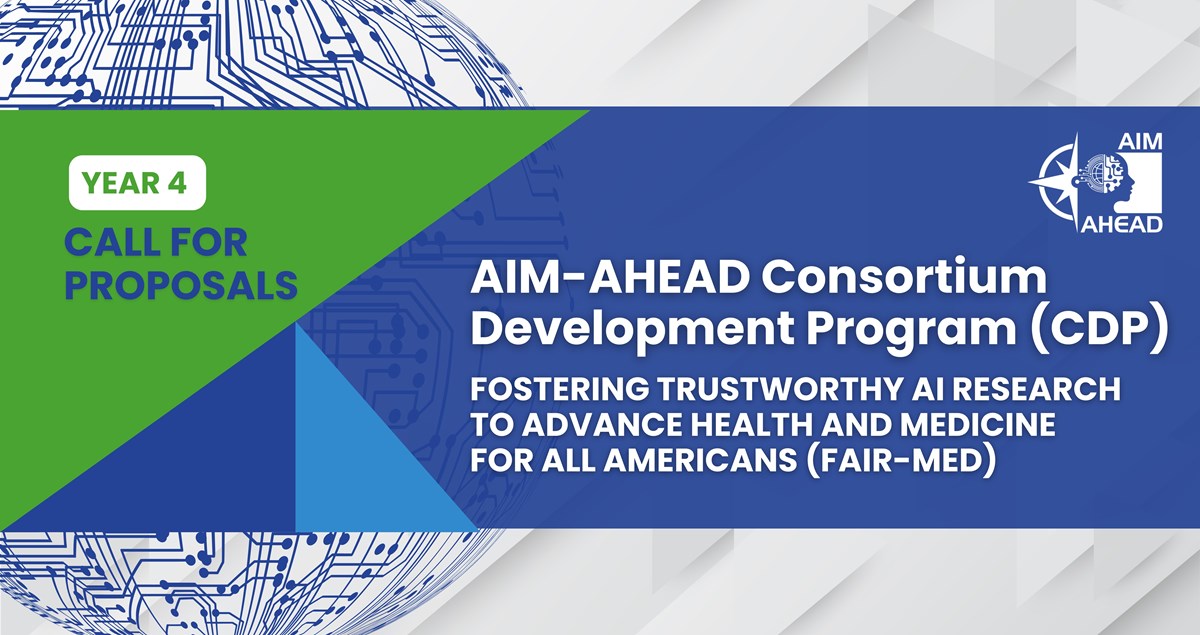 YEAR 4

CALL FOR PROPOSALS

AIM AHEAD

AIM-AHEAD Consortium Development Program (CDP)

FOSTERING TRUSTWORTHY AI RESEARCH TO ADVANCE HEALTH AND MEDICINE FOR ALL AMERICANS (FAIR-MED)